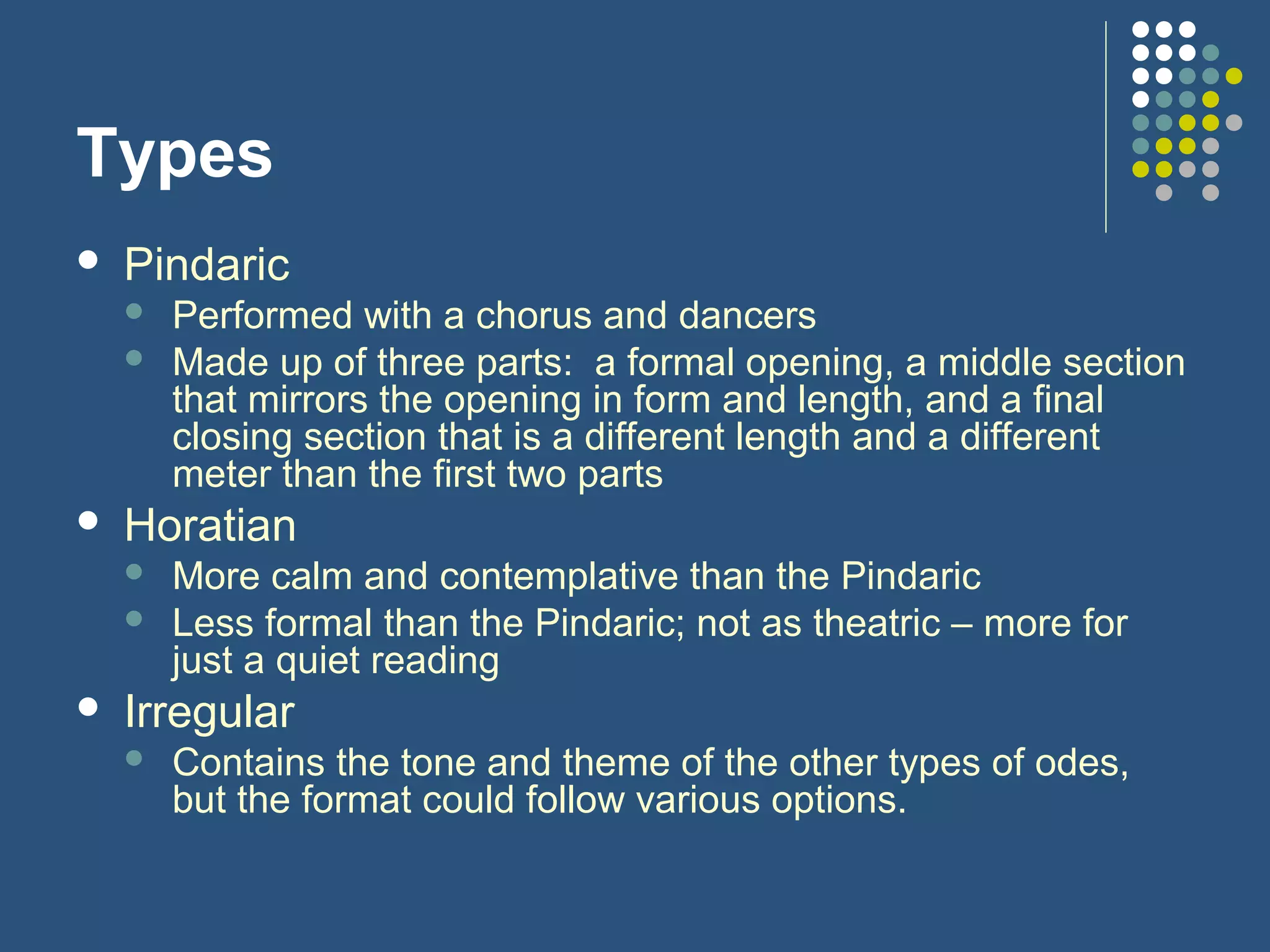 Types

- Pindaric
  - Performed with a chorus and dancers
  - Made up of three parts: a formal opening, a middle section that mirrors the opening in form and length, and a final closing section that is a different length and a different meter than the first two parts
- Horatian
  - More calm and contemplative than the Pindaric
  - Less formal than the Pindaric; not as theatric – more for just a quiet reading
- Irregular
  - Contains the tone and theme of the other types of odes, but the format could follow various options.